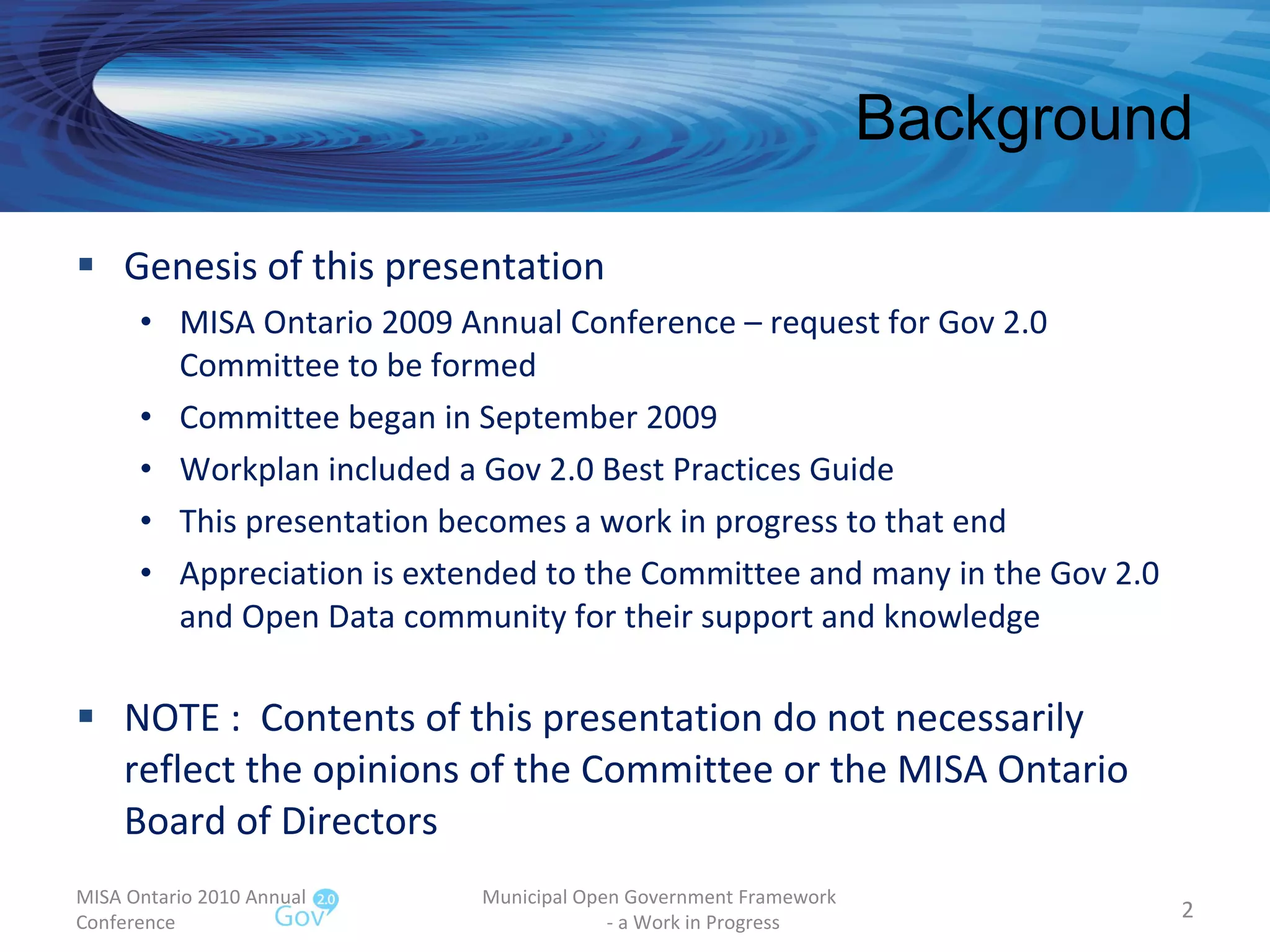 Background

▪ Genesis of this presentation

• MISA Ontario 2009 Annual Conference – request for Gov 2.0 Committee to be formed

• Committee began in September 2009

• Workplan included a Gov 2.0 Best Practices Guide

• This presentation becomes a work in progress to that end

• Appreciation is extended to the Committee and many in the Gov 2.0 and Open Data community for their support and knowledge

▪ NOTE : Contents of this presentation do not necessarily reflect the opinions of the Committee or the MISA Ontario Board of Directors

MISA Ontario 2010 Annual Conference

2.0 Gov

Municipal Open Government Framework - a Work in Progress

2